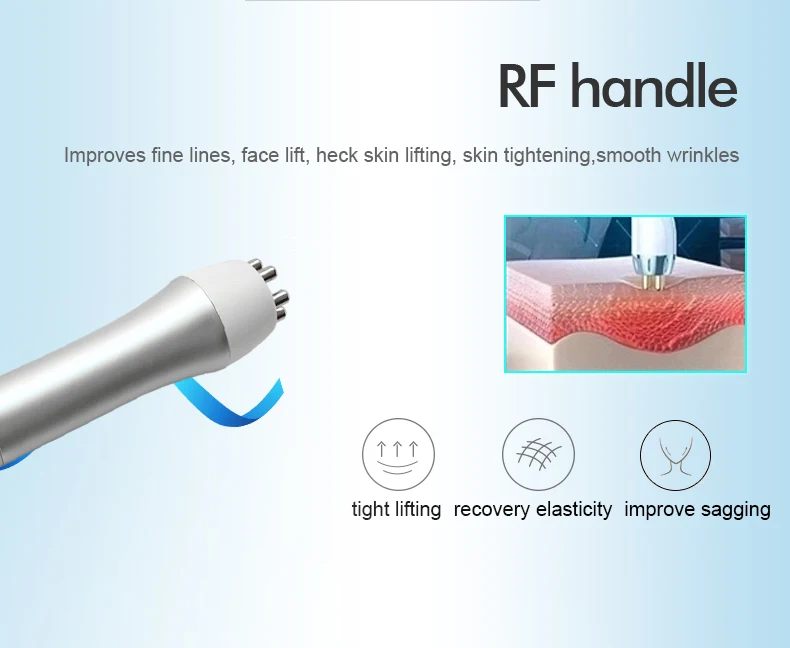 RF handle

Improves fine lines, face lift, heck skin lifting, skin tightening,smooth wrinkles

tight lifting recovery elasticity improve sagging